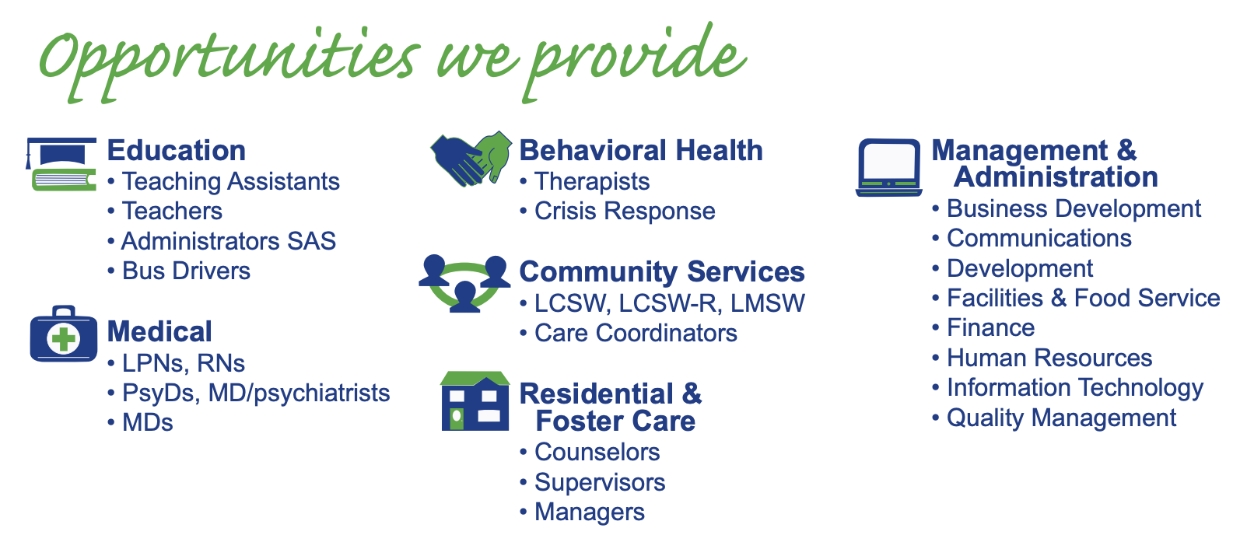 Opportunities we provide

Education
• Teaching Assistants
• Teachers
• Administrators SAS
• Bus Drivers

Medical
• LPNs, RNs
• PsyDs, MD/psychiatrists
• MDs

Behavioral Health
• Therapists
• Crisis Response

Community Services
• LCSW, LCSW-R, LMSW
• Care Coordinators

Residential & Foster Care
• Counselors
• Supervisors
• Managers

Management & Administration
• Business Development
• Communications
• Development
• Facilities & Food Service
• Finance
• Human Resources
• Information Technology
• Quality Management